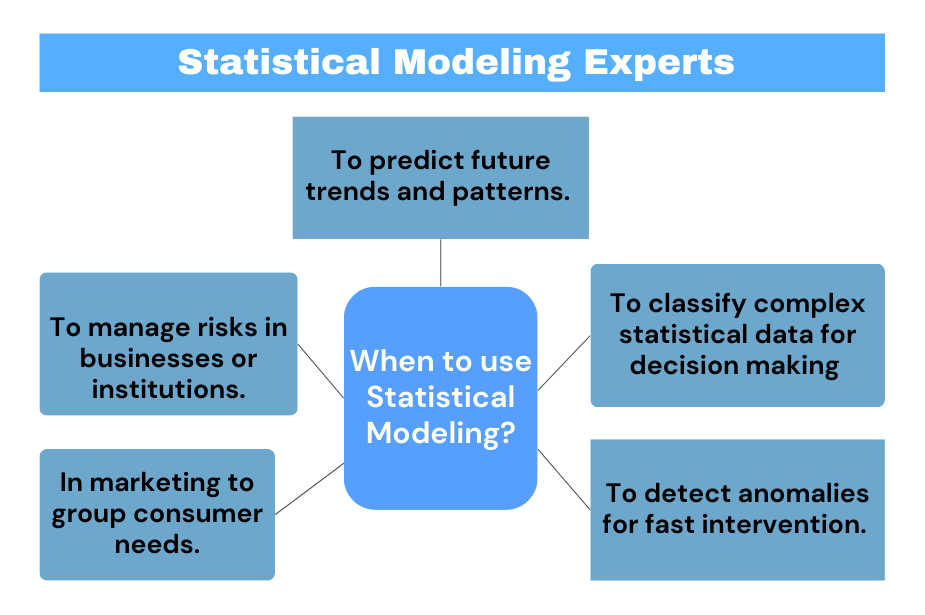 Statistical Modeling Experts

To predict future trends and patterns.

To manage risks in businesses or institutions.

When to use Statistical Modeling?

To classify complex statistical data for decision making

In marketing to group consumer needs.

To detect anomalies for fast intervention.